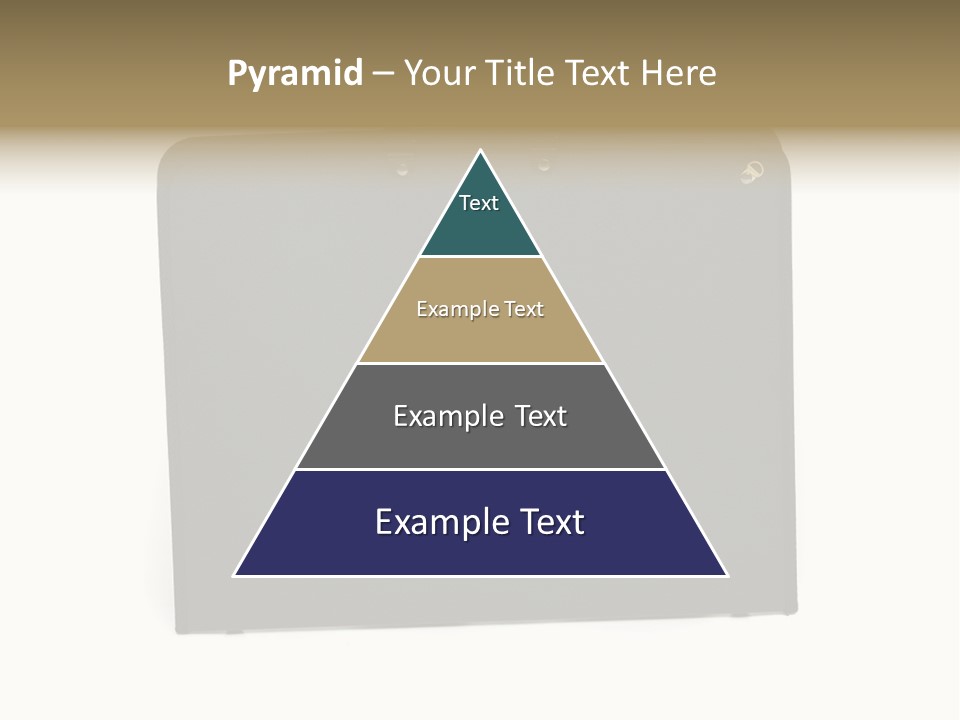 Pyramid – Your Title Text Here

Text

Example Text

Example Text

Example Text